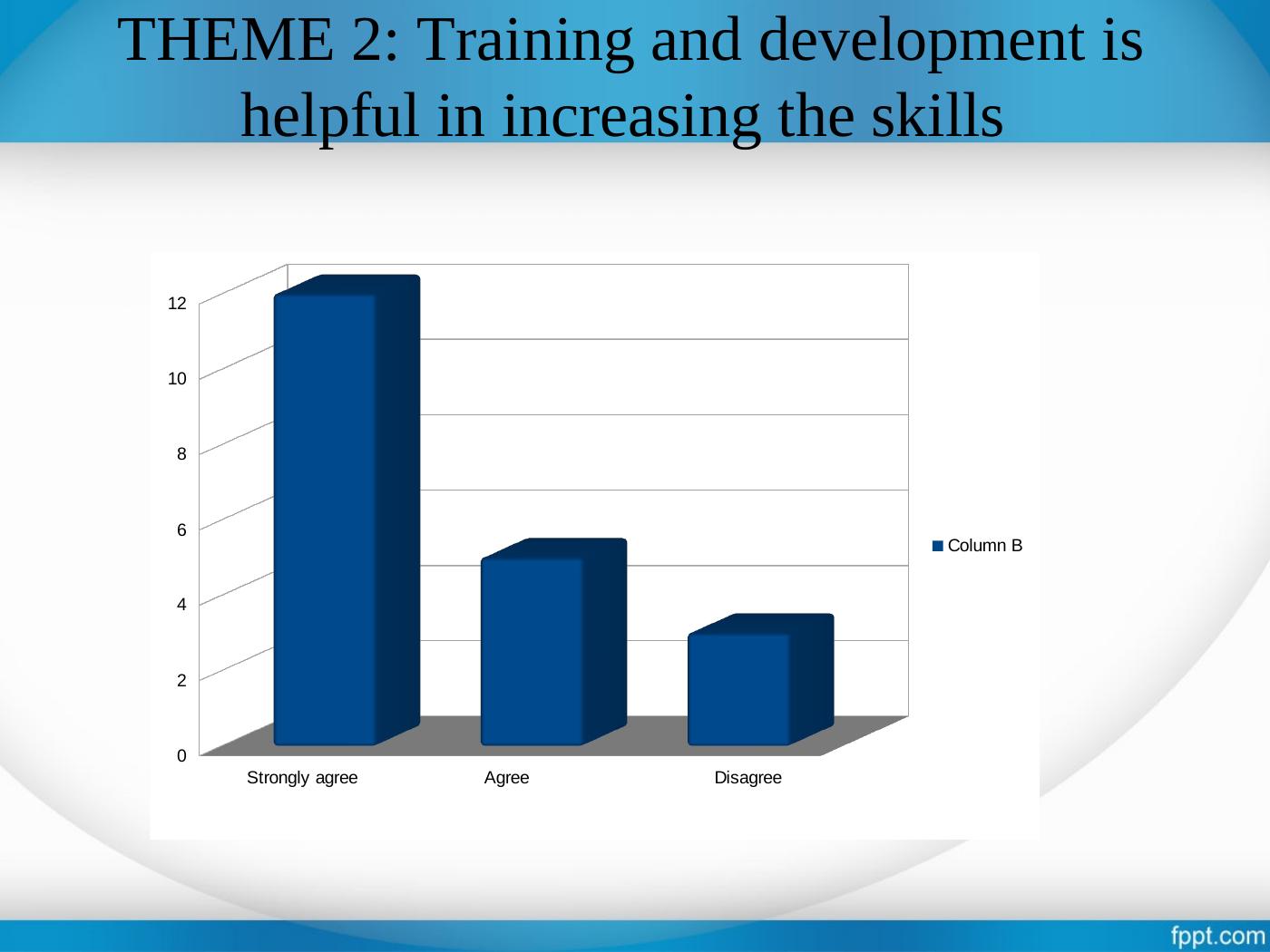 THEME 2: Training and development is helpful in increasing the skills

12
10
8
6
4
2
0

Strongly agree
Agree
Disagree

Column B

fppt.com